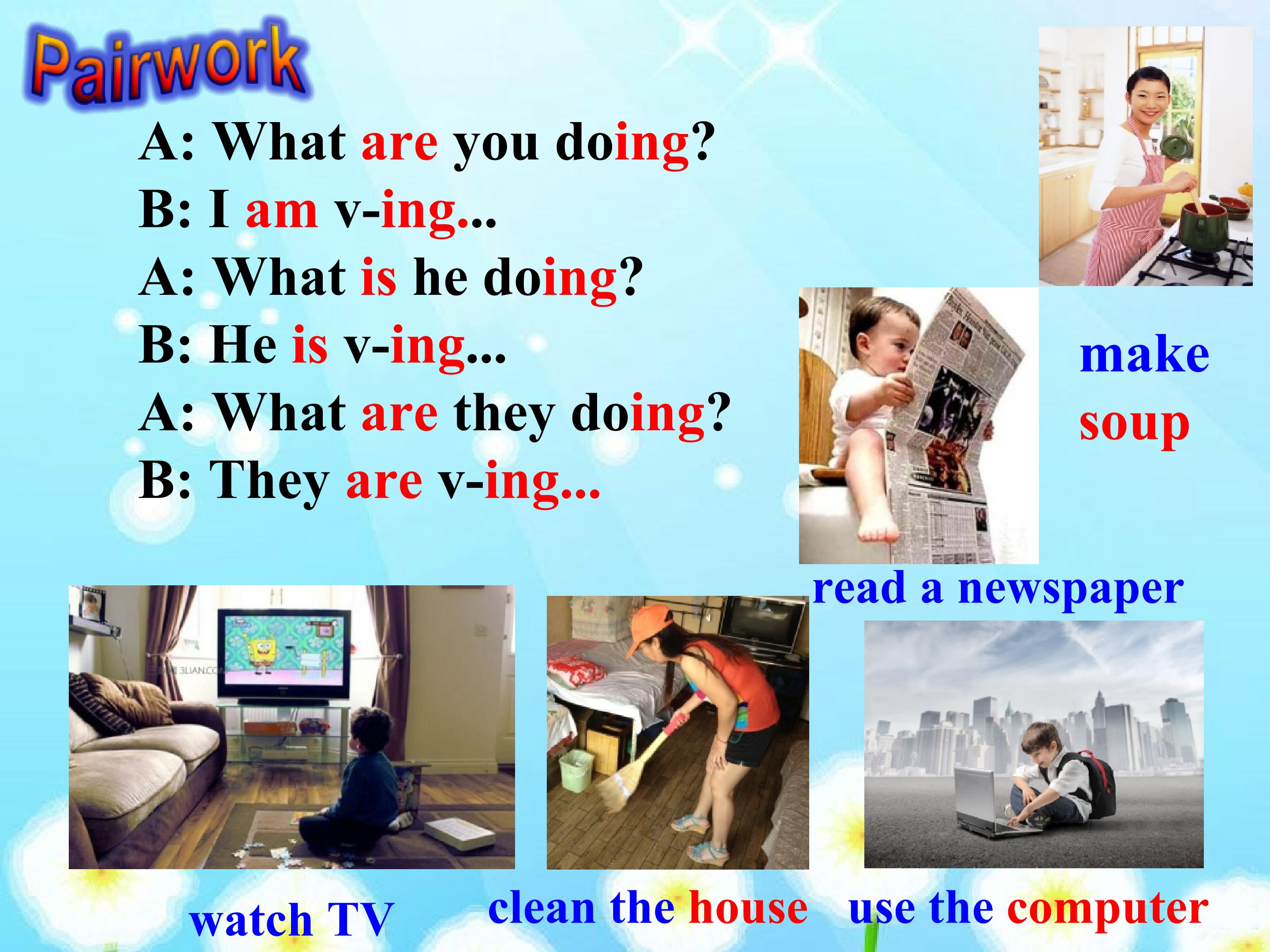 Pairwork

A: What are you doing?
B: I am v-ing...
A: What is he doing?
B: He is v-ing...
A: What are they doing?
B: They are v-ing...

make
soup

read a newspaper

watch TV

clean the house

use the computer